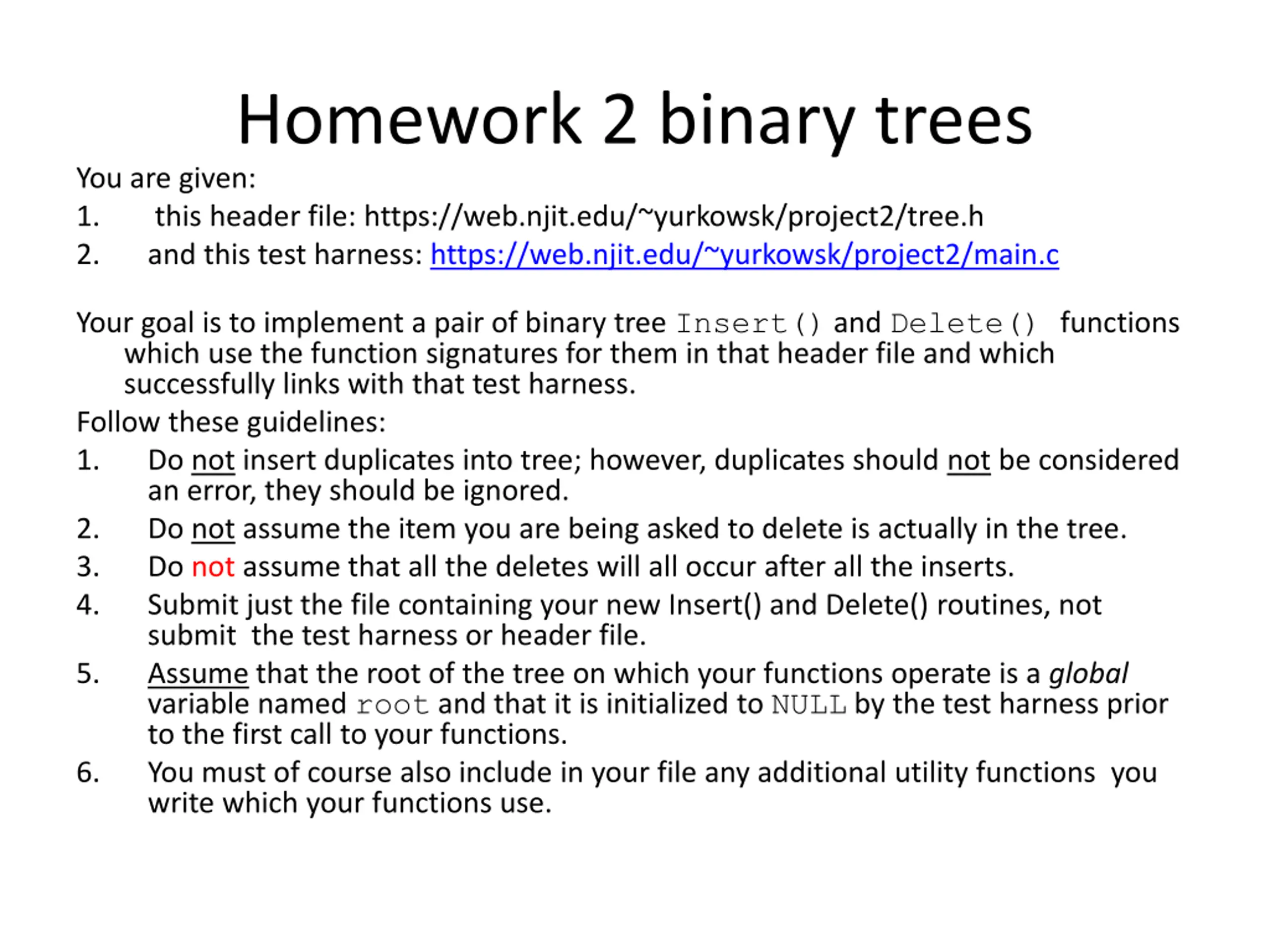 Homework 2 binary trees

You are given:

1. this header file: https://web.njit.edu/~yurkowsk/project2/tree.h
2. and this test harness: https://web.njit.edu/~yurkowsk/project2/main.c

Your goal is to implement a pair of binary tree Insert() and Delete() functions which use the function signatures for them in that header file and which successfully links with that test harness.

Follow these guidelines:

1. Do not insert duplicates into tree; however, duplicates should not be considered an error, they should be ignored.
2. Do not assume the item you are being asked to delete is actually in the tree.
3. Do not assume that all the deletes will all occur after all the inserts.
4. Submit just the file containing your new Insert() and Delete() routines, not submit the test harness or header file.
5. Assume that the root of the tree on which your functions operate is a global variable named root and that it is initialized to NULL by the test harness prior to the first call to your functions.
6. You must of course also include in your file any additional utility functions you write which your functions use.